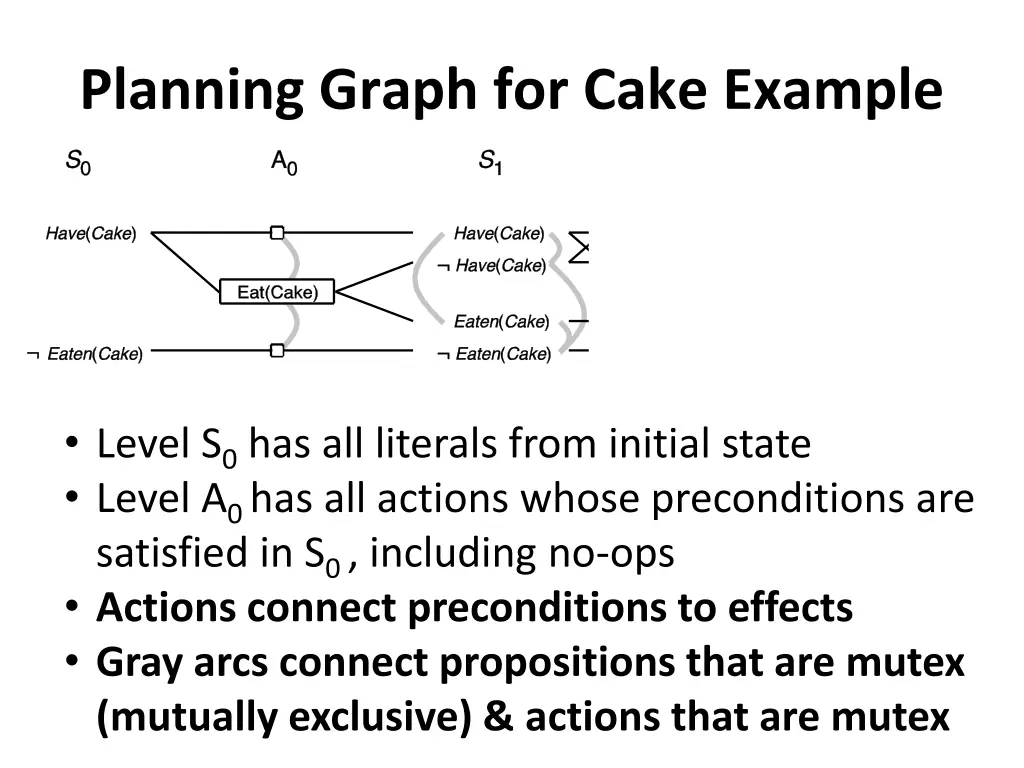 Planning Graph for Cake Example

$S_0$ $A_0$ $S_1$

Have(Cake)
¬ Eaten(Cake)
Eat(Cake)
Have(Cake)
¬ Have(Cake)
Eaten(Cake)
¬ Eaten(Cake)

• Level $S_0$ has all literals from initial state
• Level $A_0$ has all actions whose preconditions are satisfied in $S_0$ , including no-ops
• Actions connect preconditions to effects
• Gray arcs connect propositions that are mutex (mutually exclusive) & actions that are mutex